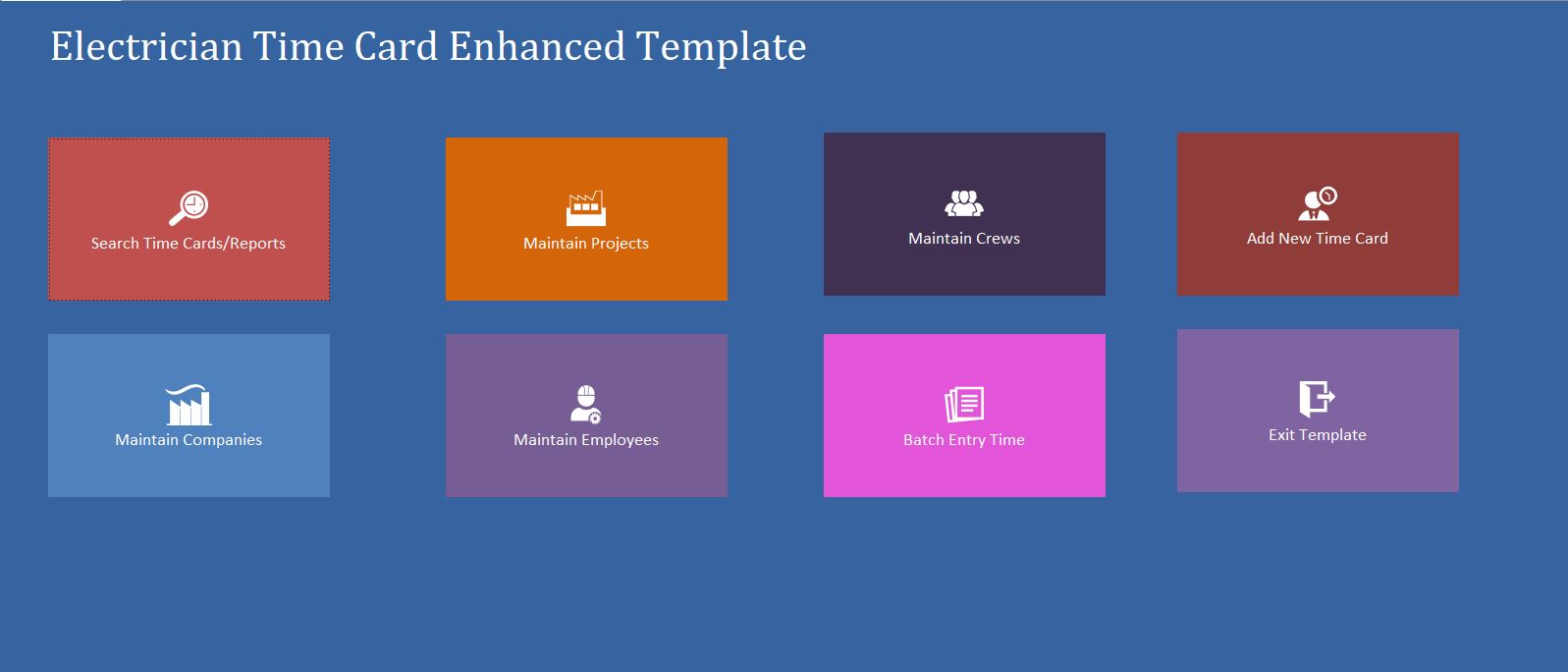 Electrician Time Card Enhanced Template

Search Time Cards/Reports

Maintain Projects

Maintain Crews

Add New Time Card

Maintain Companies

Maintain Employees

Batch Entry Time

Exit Template